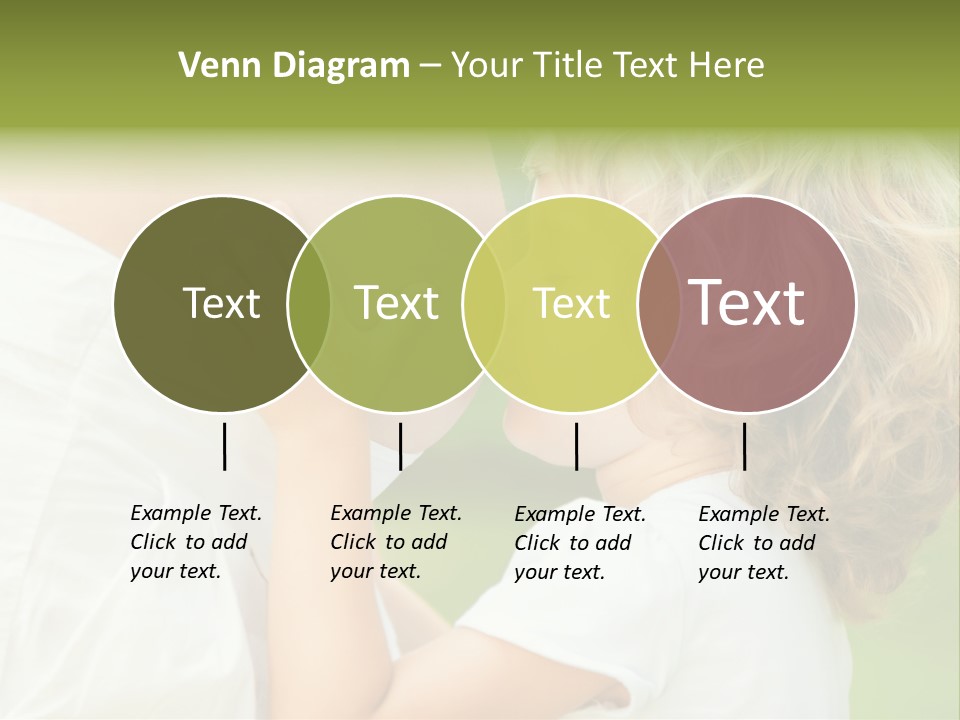 Venn Diagram – Your Title Text Here

Text

Text

Text

Text

Example Text. Click to add your text.

Example Text. Click to add your text.

Example Text. Click to add your text.

Example Text. Click to add your text.